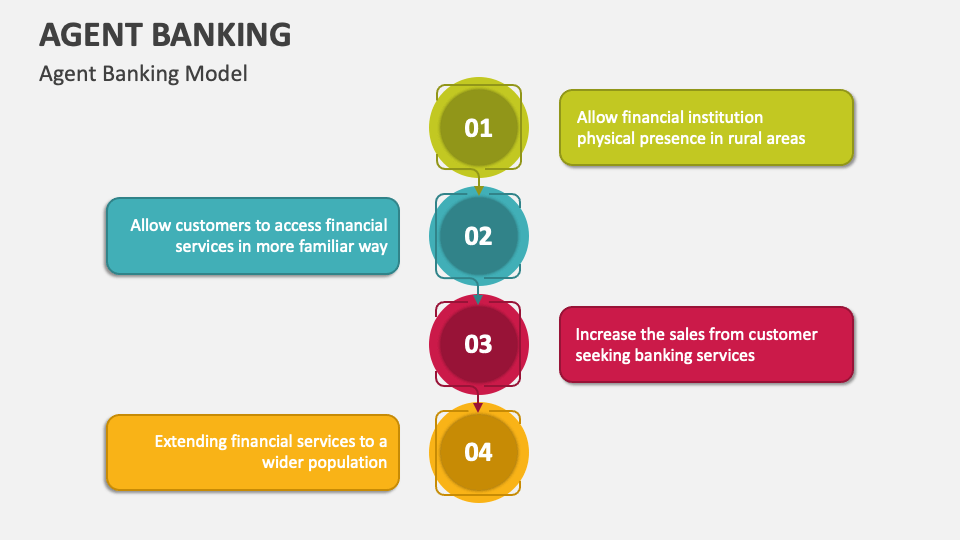 AGENT BANKING

Agent Banking Model

01

Allow financial institution physical presence in rural areas

02

Allow customers to access financial services in more familiar way

03

Increase the sales from customer seeking banking services

04

Extending financial services to a wider population